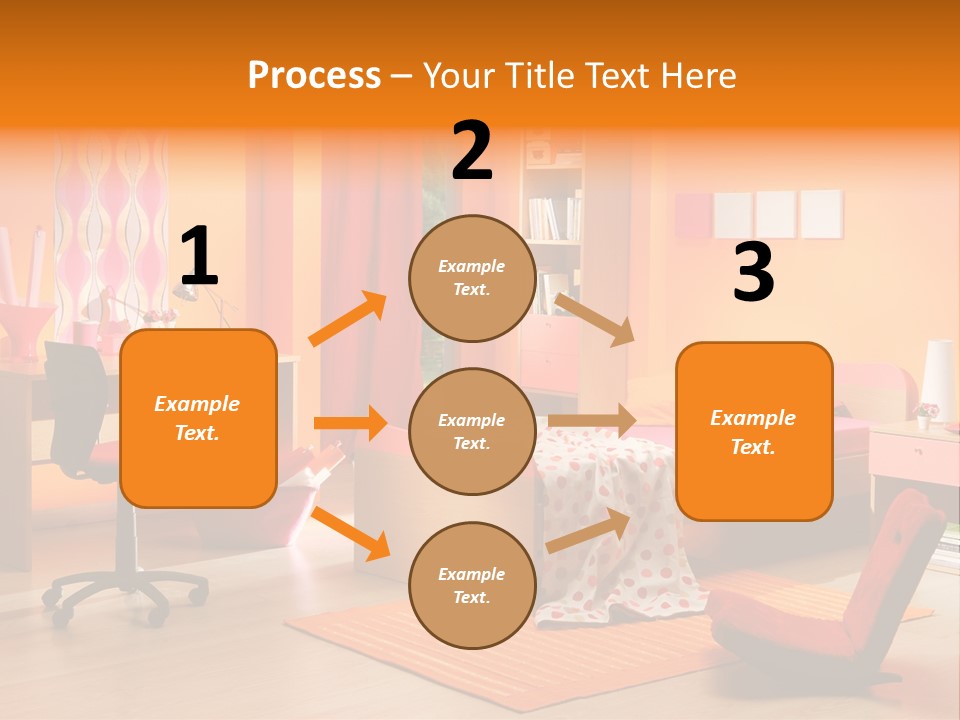 Process – Your Title Text Here

1

Example Text.

2

Example Text.

Example Text.

Example Text.

3

Example Text.